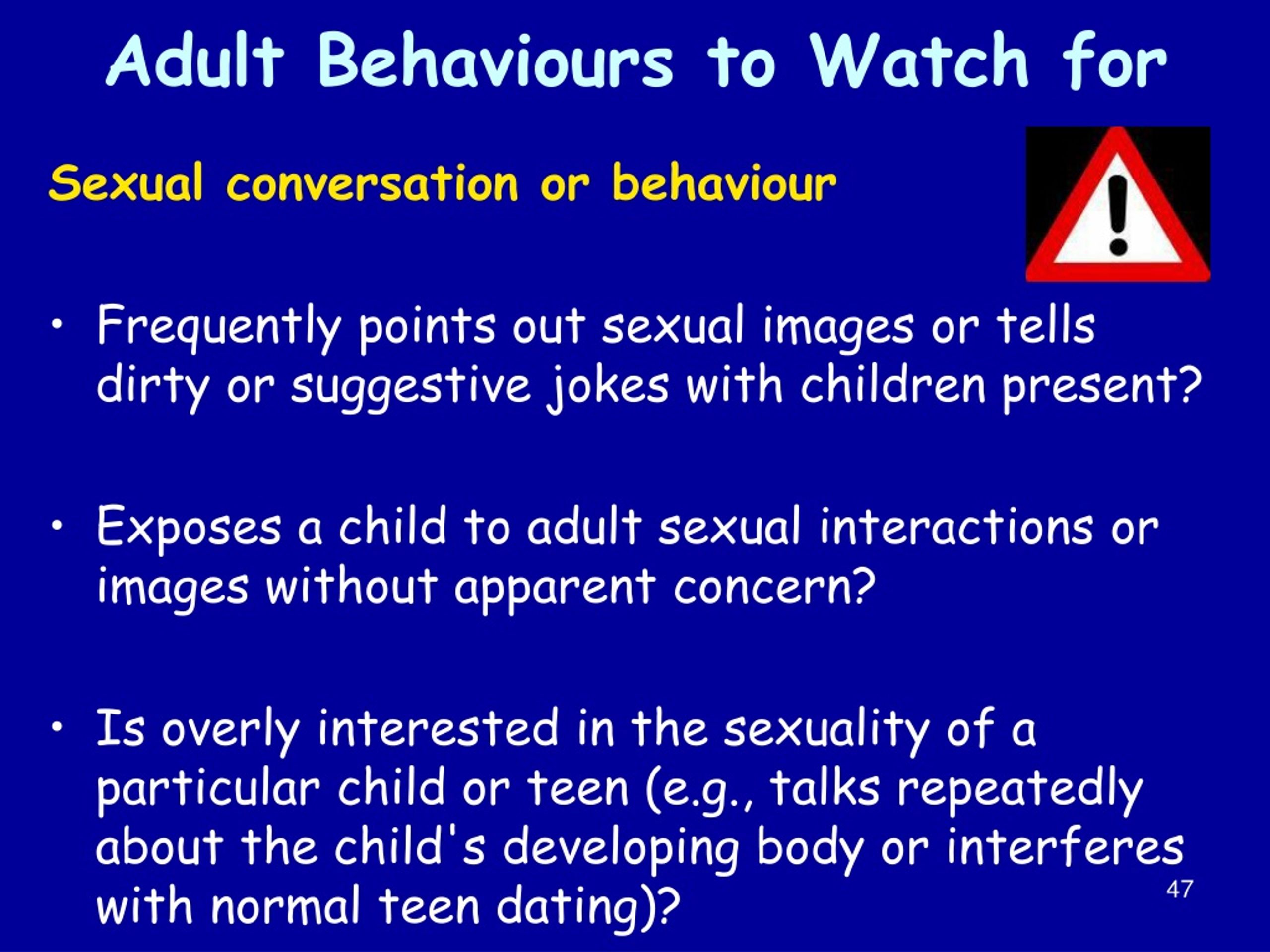 Adult Behaviours to Watch for

Sexual conversation or behaviour

• Frequently points out sexual images or tells dirty or suggestive jokes with children present?

• Exposes a child to adult sexual interactions or images without apparent concern?

• Is overly interested in the sexuality of a particular child or teen (e.g., talks repeatedly about the child's developing body or interferes with normal teen dating)?

47